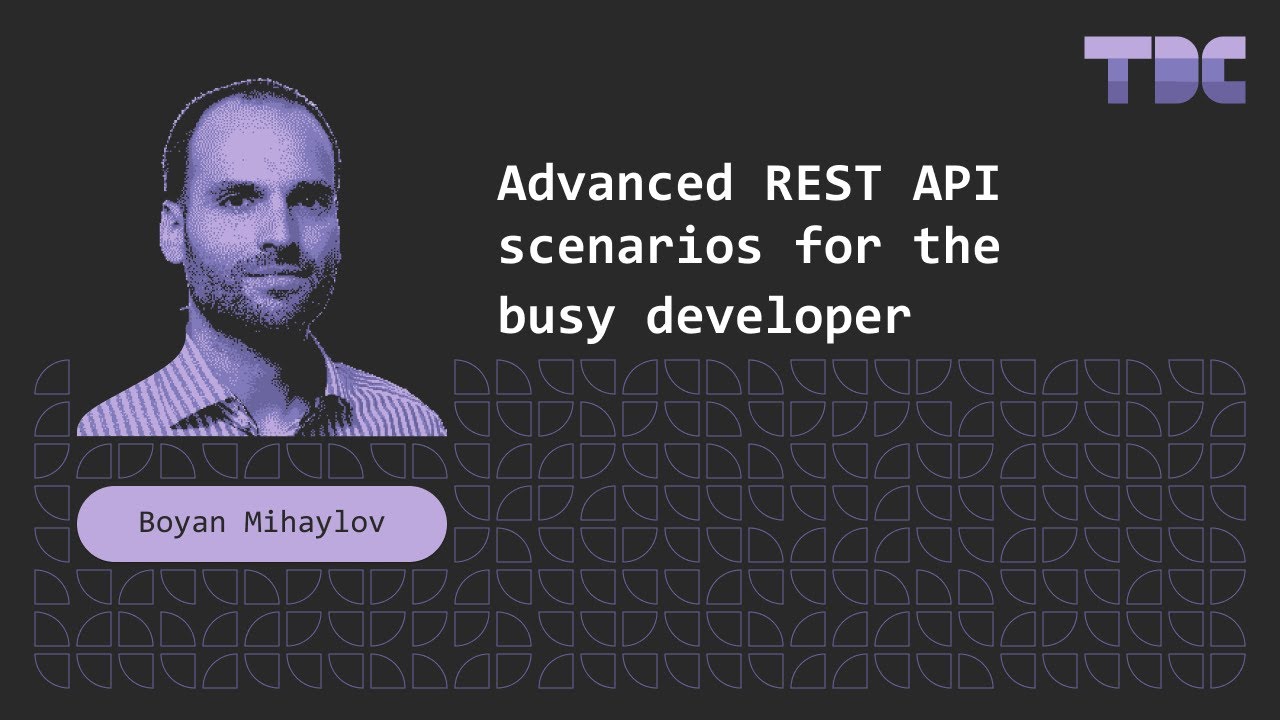 TDC

Advanced REST API scenarios for the busy developer

Boyan Mihaylov